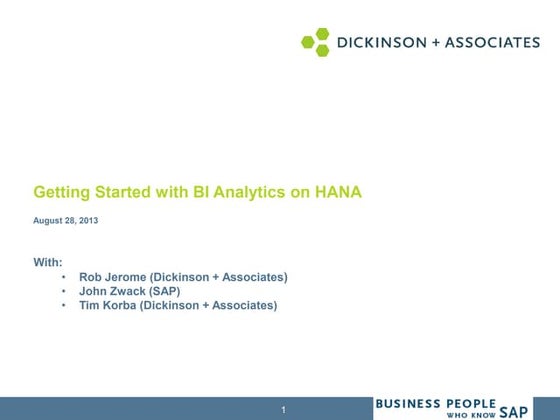 DICKINSON + ASSOCIATES

Getting Started with BI Analytics on HANA

August 28, 2013

With:
• Rob Jerome (Dickinson + Associates)
• John Zwack (SAP)
• Tim Korba (Dickinson + Associates)

1

BUSINESS PEOPLE WHO KNOW SAP